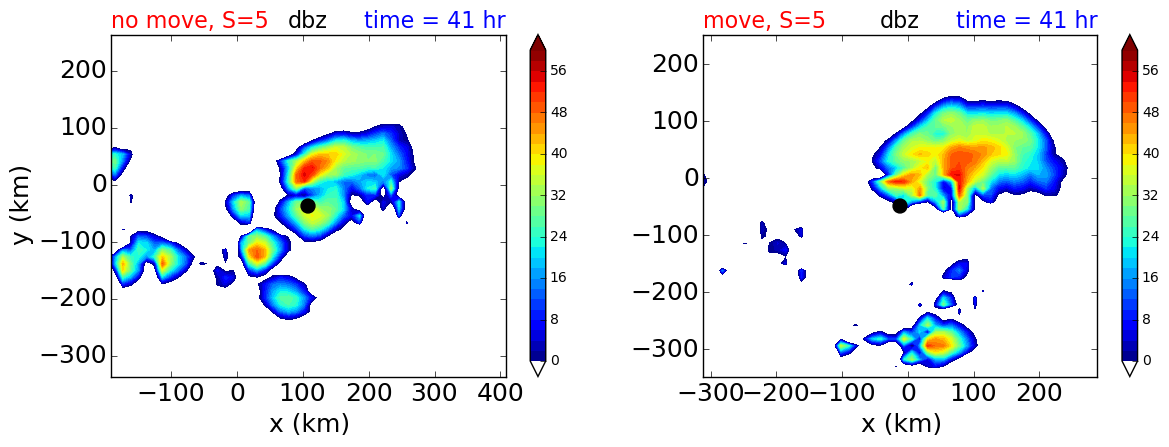 no move, S=5 dbz time = 41 hr

200
100
0
−100
−200
−300
y (km)
−100 0 100 200 300 400
x (km)

56
48
40
32
24
16
8
0

move, S=5 dbz time = 41 hr

200
100
0
−100
−200
−300
−300 −200 −100 0 100 200
x (km)

56
48
40
32
24
16
8
0